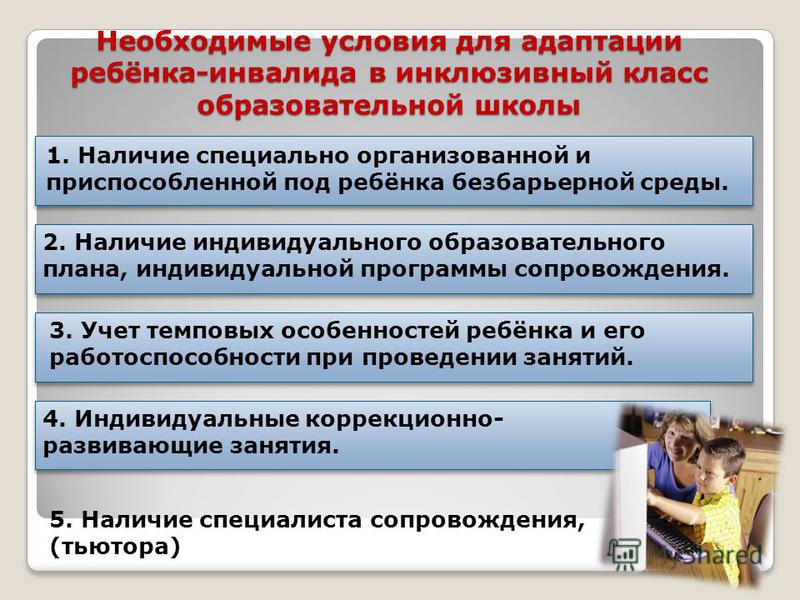 Необходимые условия для адаптации ребёнка-инвалида в инклюзивный класс образовательной школы

1. Наличие специально организованной и приспособленной под ребёнка безбарьерной среды.

2. Наличие индивидуального образовательного плана, индивидуальной программы сопровождения.

3. Учет темповых особенностей ребёнка и его работоспособности при проведении занятий.

4. Индивидуальные коррекционно-развивающие занятия.

5. Наличие специалиста сопровождения, (тьютора)

MyShared